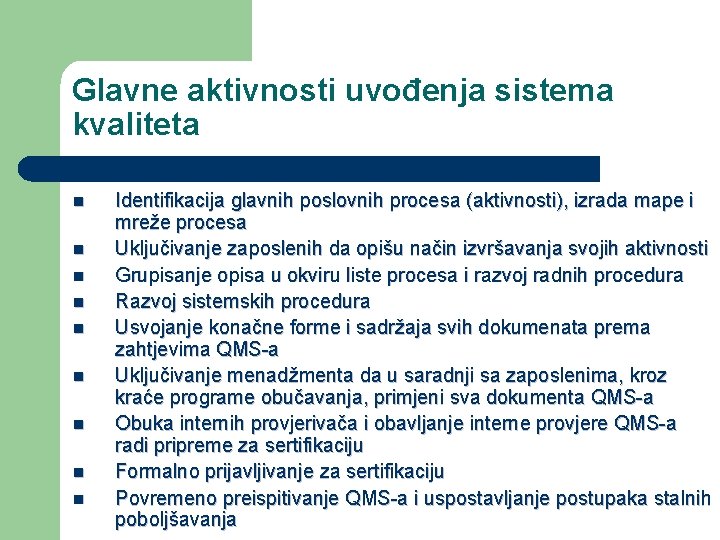 Glavne aktivnosti uvođenja sistema kvaliteta

- Identifikacija glavnih poslovnih procesa (aktivnosti), izrada mape i mreže procesa
- Uključivanje zaposlenih da opišu način izvršavanja svojih aktivnosti
- Grupisanje opisa u okviru liste procesa i razvoj radnih procedura
- Razvoj sistemskih procedura
- Usvojanje konačne forme i sadržaja svih dokumenata prema zahtjevima QMS-a
- Uključivanje menadžmenta da u saradnji sa zaposlenima, kroz kraće programe obučavanja, primjeni sva dokumenta QMS-a
- Obuka internih provjerivača i obavljanje interne provjere QMS-a radi pripreme za sertifikaciju
- Formalno prijavljivanje za sertifikaciju
- Povremeno preispitivanje QMS-a i uspostavljanje postupaka stalnih poboljšavanja